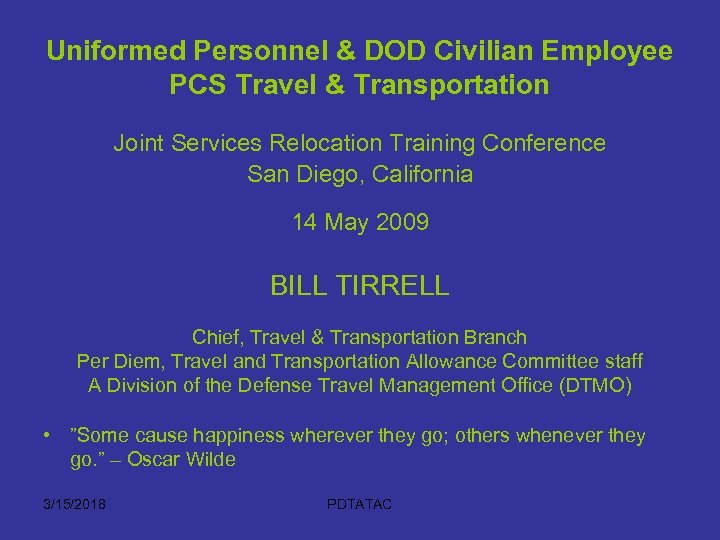 Uniformed Personnel & DOD Civilian Employee PCS Travel & Transportation

Joint Services Relocation Training Conference
San Diego, California

14 May 2009

BILL TIRRELL

Chief, Travel & Transportation Branch
Per Diem, Travel and Transportation Allowance Committee staff
A Division of the Defense Travel Management Office (DTMO)

• ”Some cause happiness wherever they go; others whenever they go.” – Oscar Wilde

3/15/2018

PDTATAC